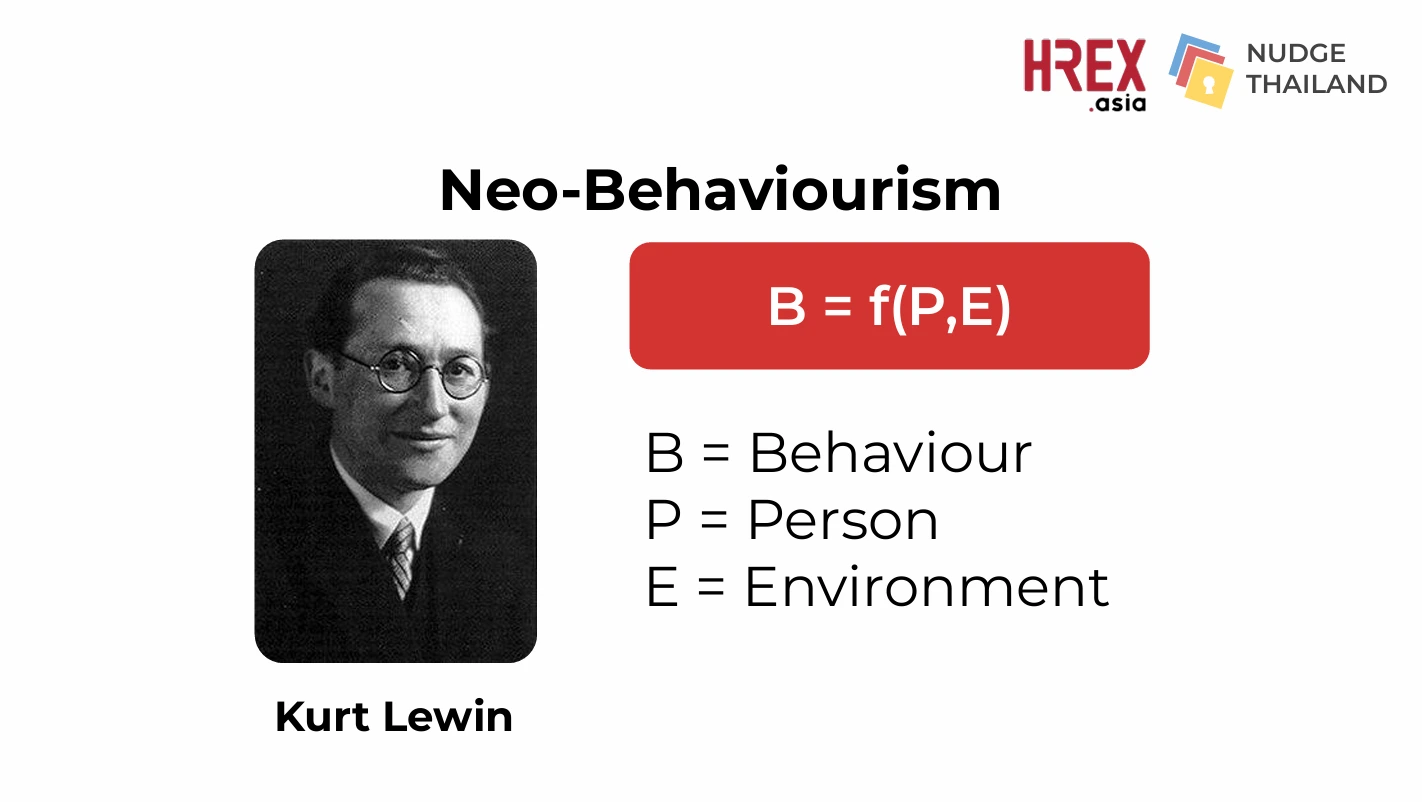 HREX .asia
NUDGE THAILAND

Neo-Behaviourism

$B = f(P,E)$

B = Behaviour
P = Person
E = Environment

Kurt Lewin